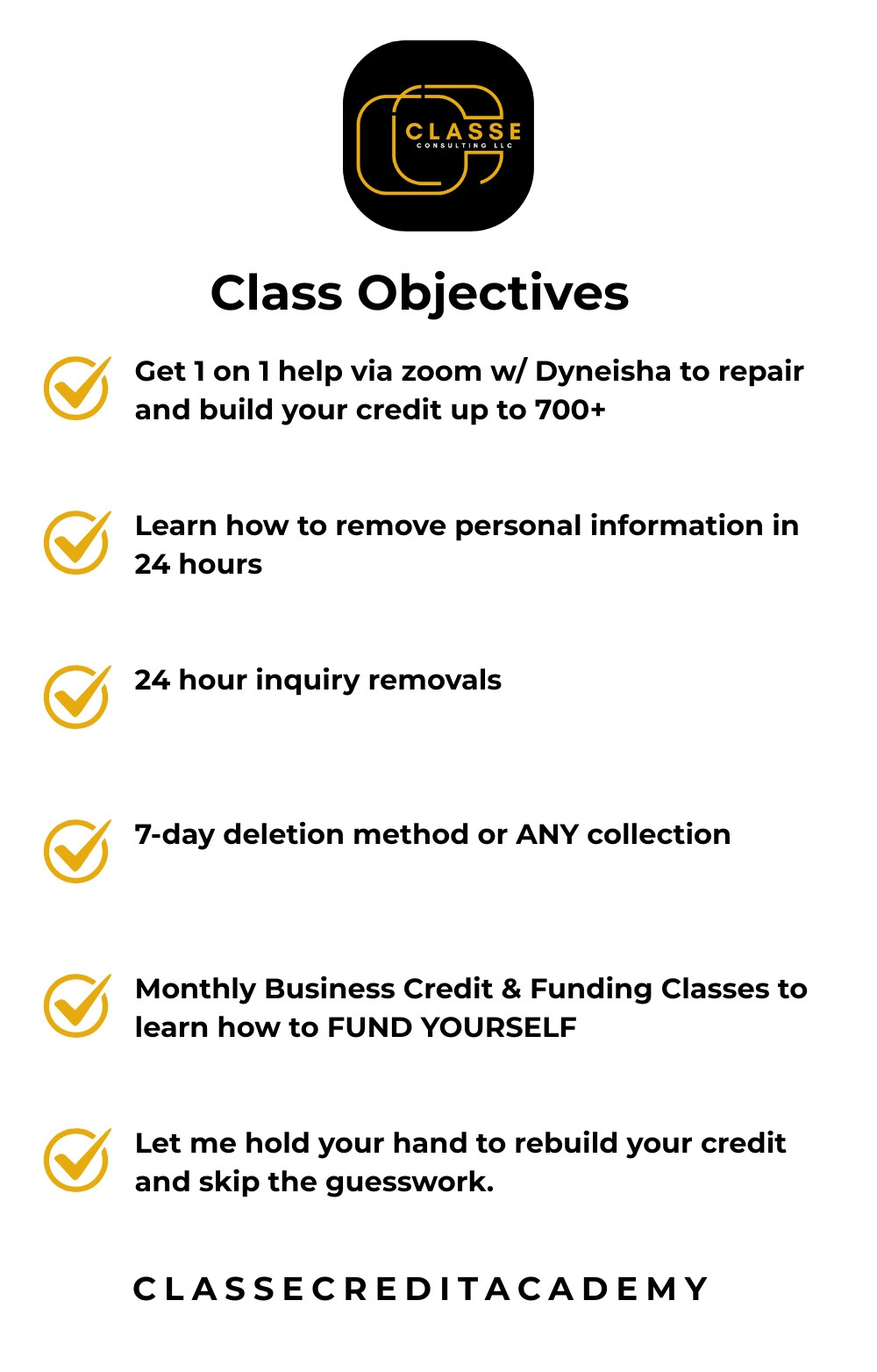 CLASSE
CONSULTING LLC

Class Objectives

Get 1 on 1 help via zoom w/ Dyneisha to repair and build your credit up to 700+

Learn how to remove personal information in 24 hours

24 hour inquiry removals

7-day deletion method or ANY collection

Monthly Business Credit & Funding Classes to learn how to FUND YOURSELF

Let me hold your hand to rebuild your credit and skip the guesswork.

CLASSECREDITACADEMY